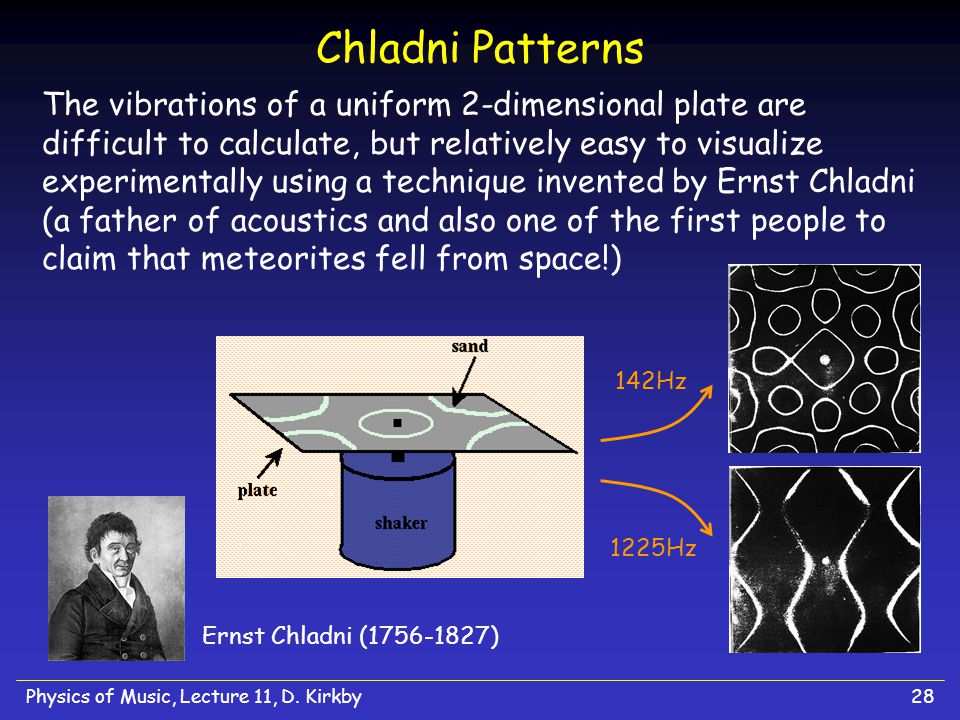 Chladni Patterns

The vibrations of a uniform 2-dimensional plate are difficult to calculate, but relatively easy to visualize experimentally using a technique invented by Ernst Chladni (a father of acoustics and also one of the first people to claim that meteorites fell from space!)

sand

plate

shaker

142Hz

1225Hz

Ernst Chladni (1756-1827)

Physics of Music, Lecture 11, D. Kirkby

28